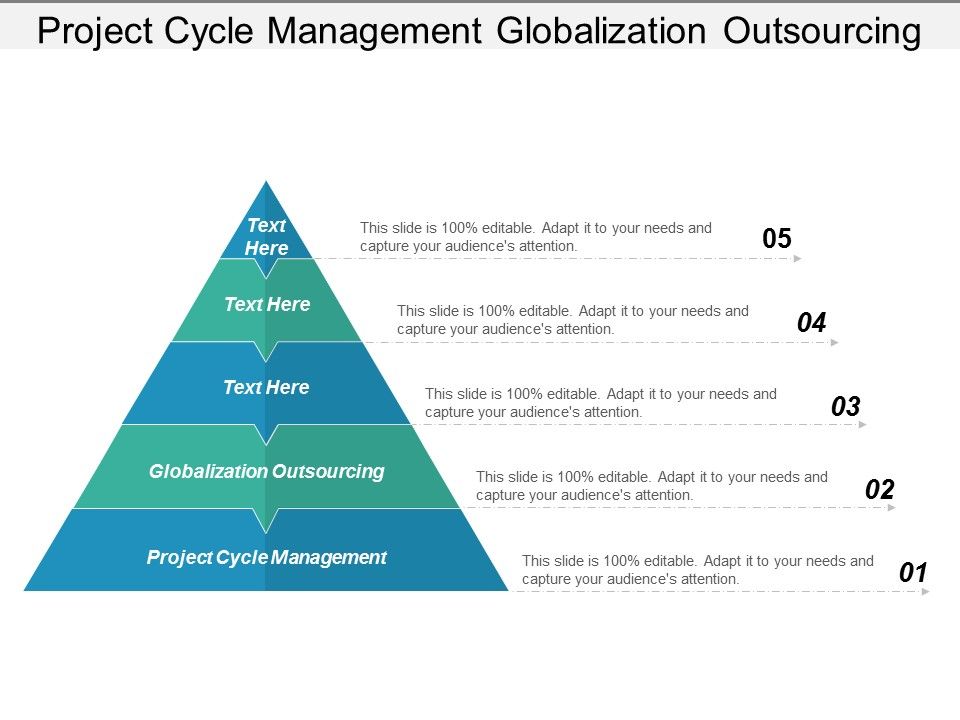 Project Cycle Management Globalization Outsourcing

Text Here

This slide is 100% editable. Adapt it to your needs and capture your audience's attention.

05

Text Here

This slide is 100% editable. Adapt it to your needs and capture your audience's attention.

04

Text Here

This slide is 100% editable. Adapt it to your needs and capture your audience's attention.

03

Globalization Outsourcing

This slide is 100% editable. Adapt it to your needs and capture your audience's attention.

02

Project Cycle Management

This slide is 100% editable. Adapt it to your needs and capture your audience's attention.

01